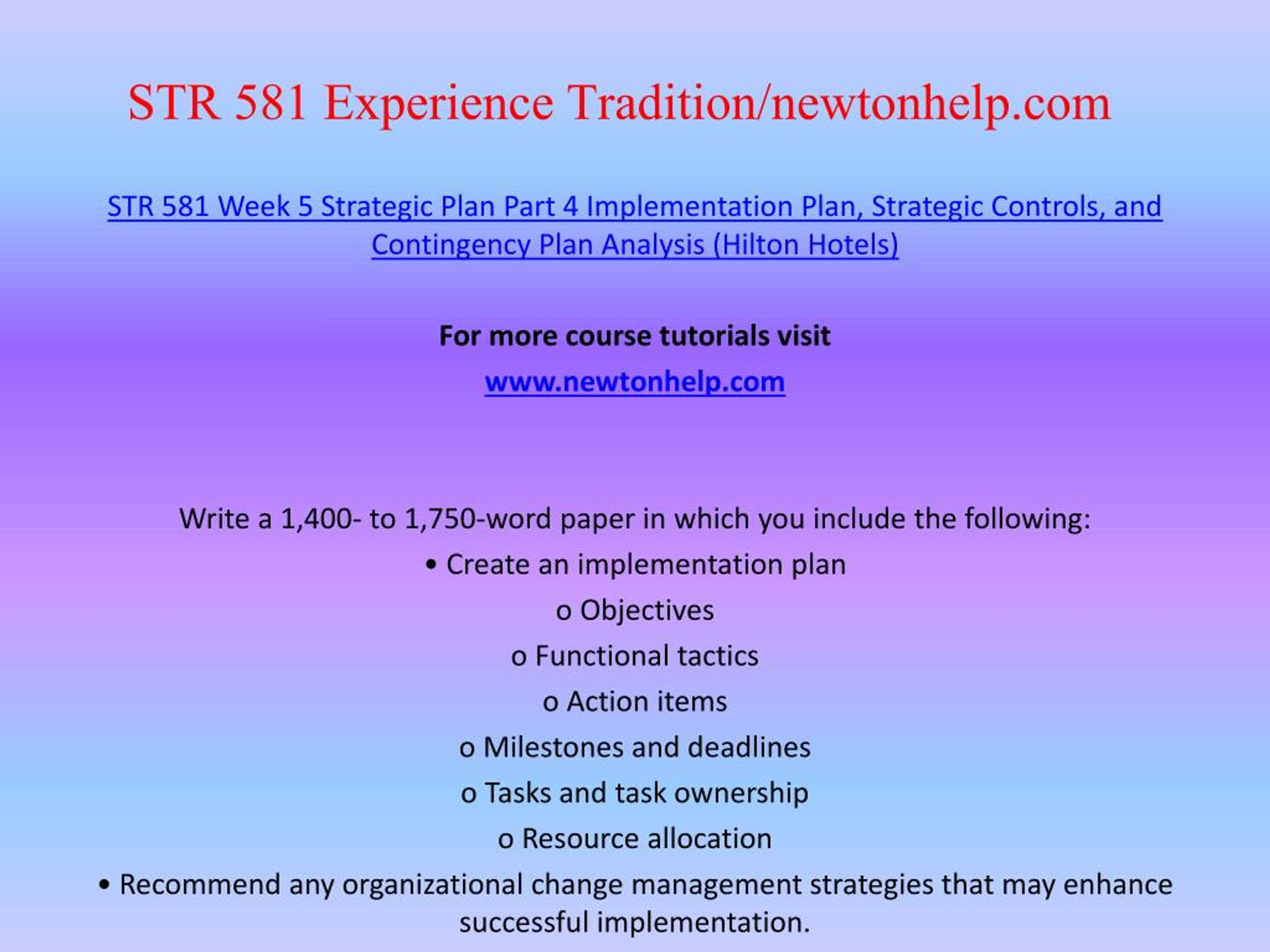 STR 581 Experience Tradition/newtonhelp.com

STR 581 Week 5 Strategic Plan Part 4 Implementation Plan, Strategic Controls, and Contingency Plan Analysis (Hilton Hotels)

For more course tutorials visit

www.newtonhelp.com

Write a 1,400- to 1,750-word paper in which you include the following:

• Create an implementation plan

o Objectives

o Functional tactics

o Action items

o Milestones and deadlines

o Tasks and task ownership

o Resource allocation

• Recommend any organizational change management strategies that may enhance successful implementation.